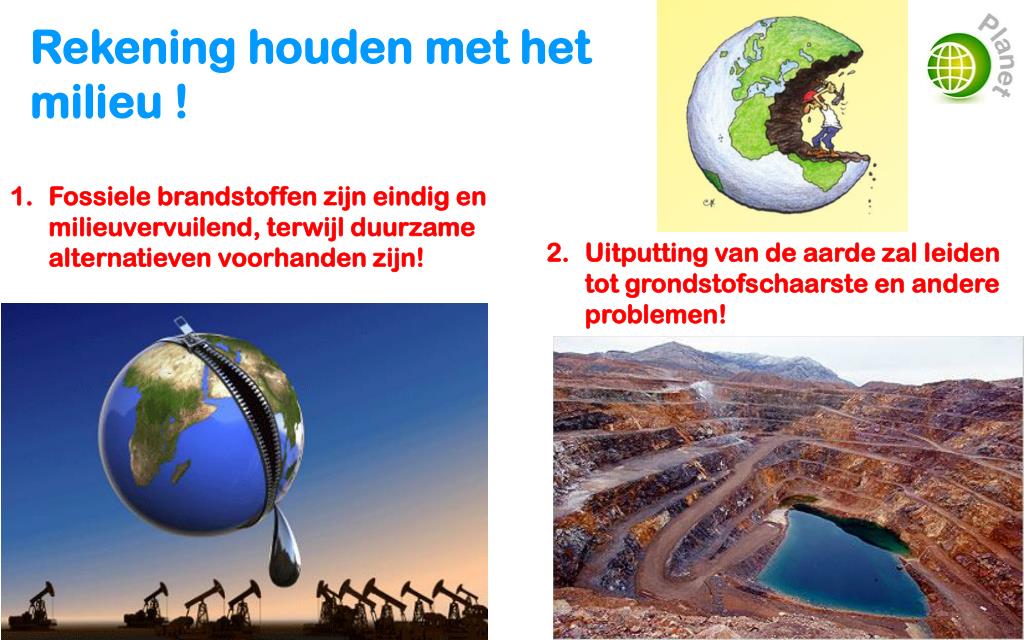 Rekening houden met het milieu !

Planet

1. Fossiele brandstoffen zijn eindig en milieuvervuilend, terwijl duurzame alternatieven voorhanden zijn!

2. Uitputting van de aarde zal leiden tot grondstofschaarste en andere problemen!